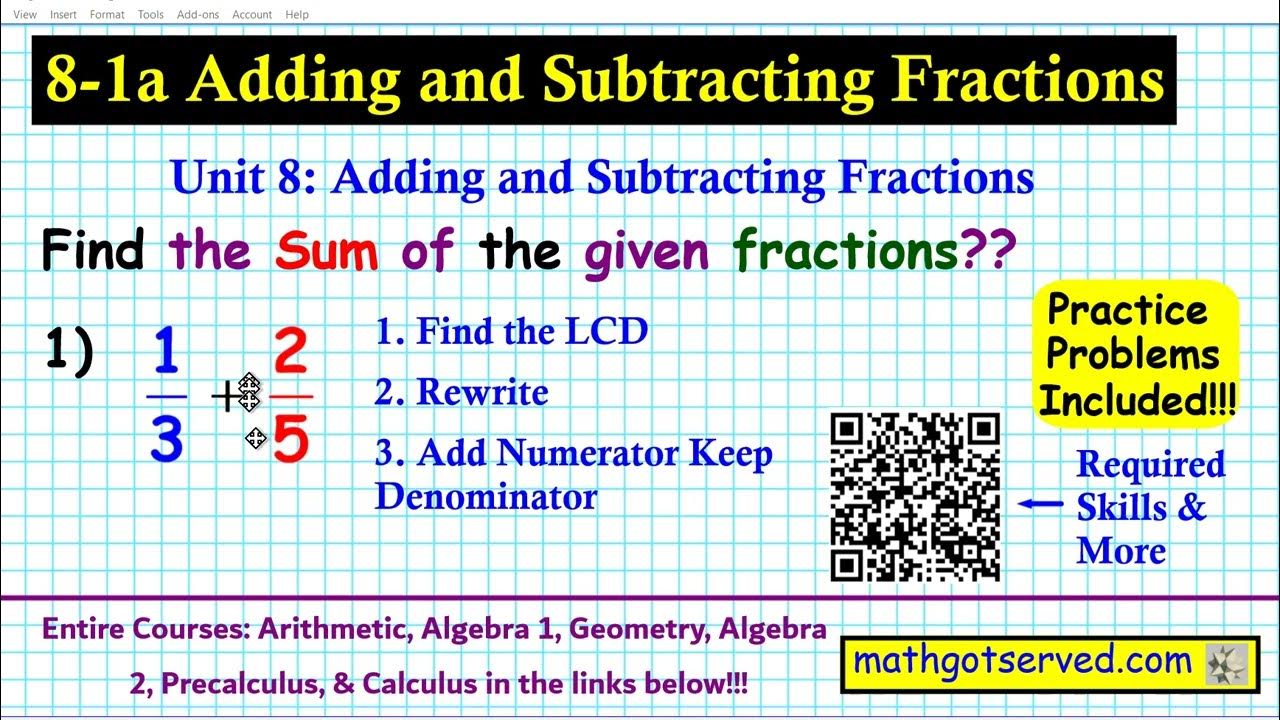 View Insert Format Tools Add-ons Account Help

8-1a Adding and Subtracting Fractions

Unit 8: Adding and Subtracting Fractions

Find the Sum of the given fractions??

1) $\frac{1}{3} + \frac{2}{5}$

1. Find the LCD

2. Rewrite

3. Add Numerator Keep Denominator

Practice Problems Included!!!

Required Skills & More

Entire Courses: Arithmetic, Algebra 1, Geometry, Algebra 2, Precalculus, & Calculus in the links below!!!

mathgotserved.com